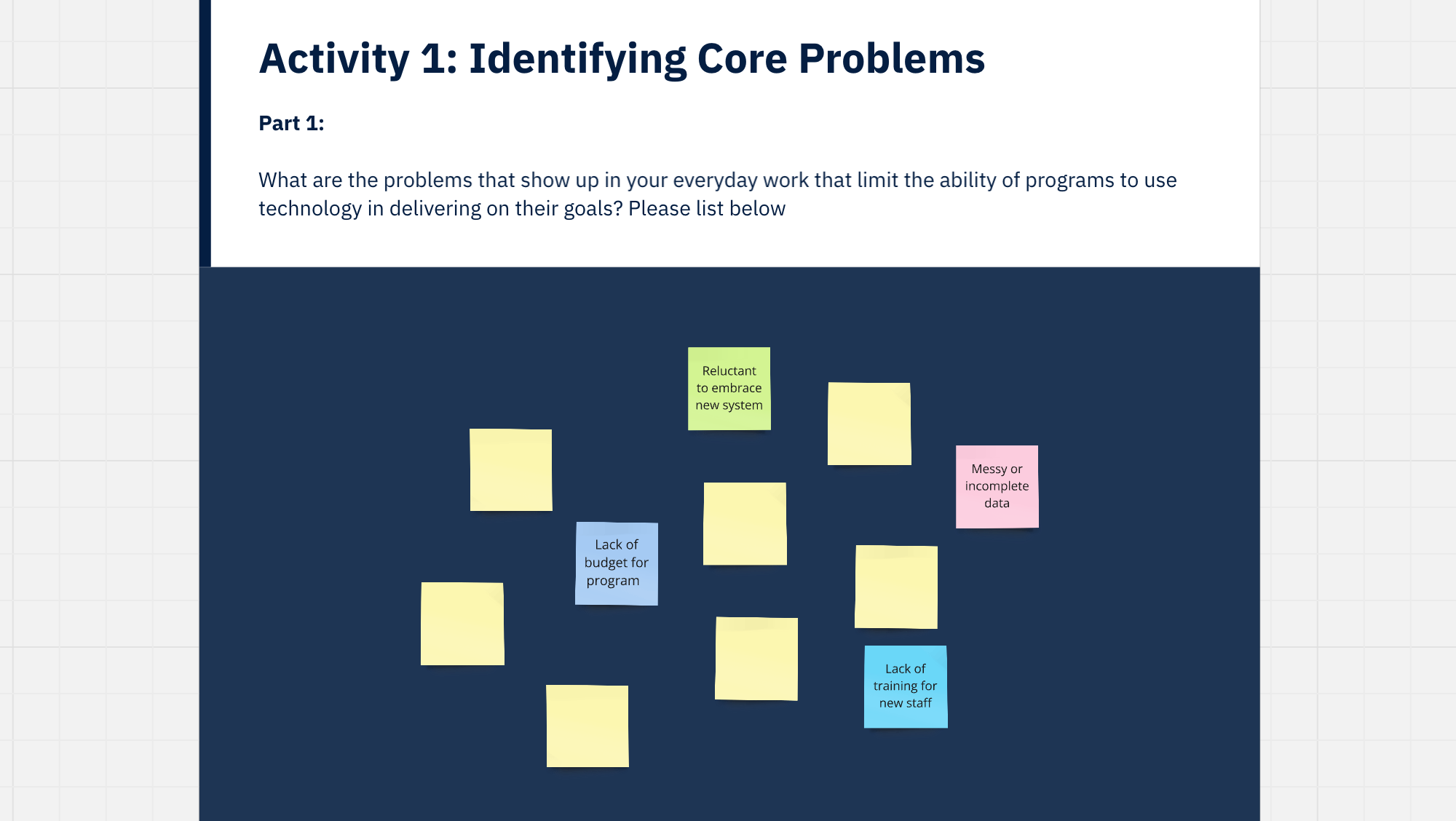 Activity 1: Identifying Core Problems

Part 1:

What are the problems that show up in your everyday work that limit the ability of programs to use technology in delivering on their goals? Please list below

Reluctant to embrace new system

Messy or incomplete data

Lack of budget for program

Lack of training for new staff